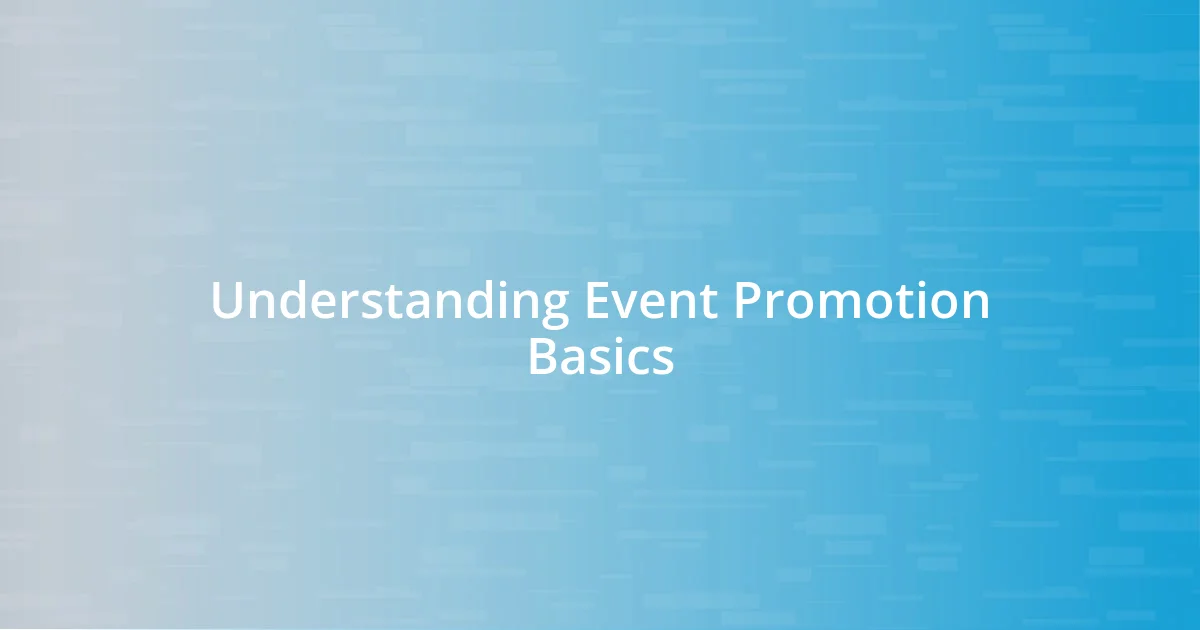 Understanding Event Promotion Basics